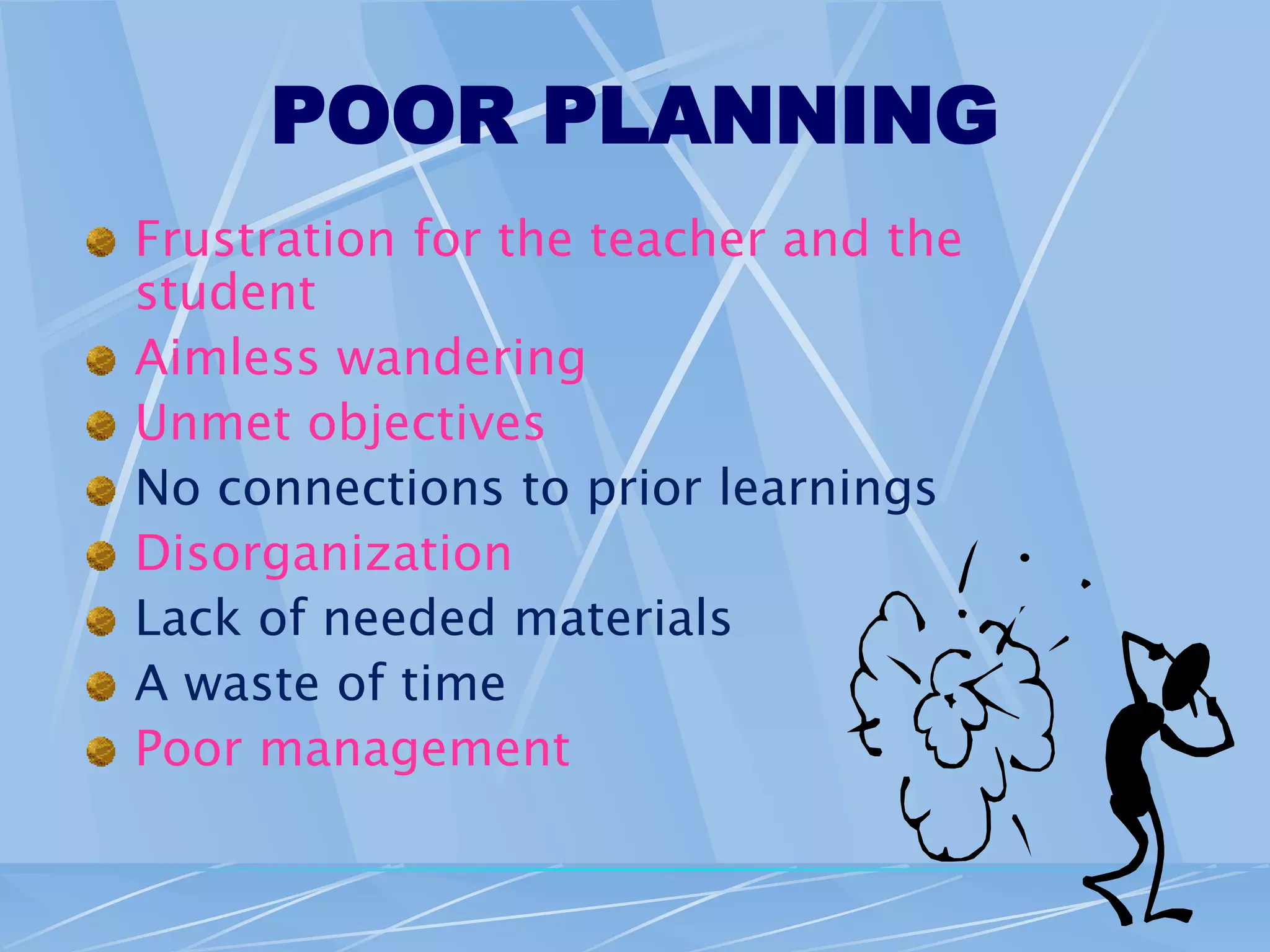 POOR PLANNING

Frustration for the teacher and the student
Aimless wandering
Unmet objectives
No connections to prior learnings
Disorganization
Lack of needed materials
A waste of time
Poor management